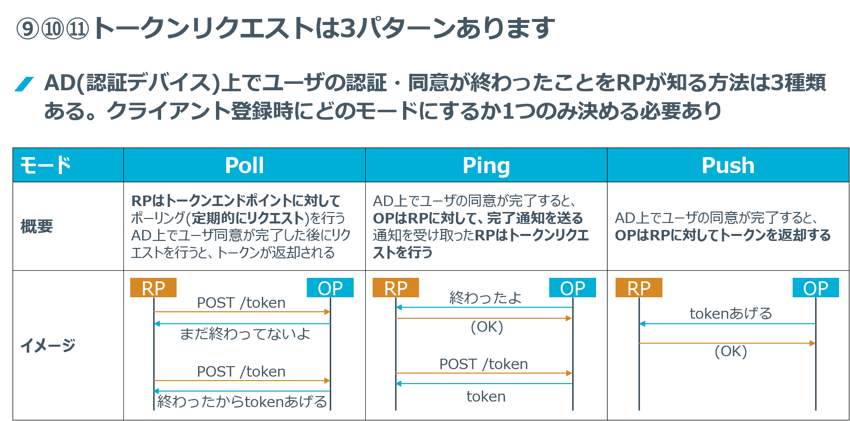 ⑨⑩⑪トークンリクエストは3パターンあります

AD(認証デバイス)上でユーザの認証・同意が終わったことをRPが知る方法は3種類ある。クライアント登録時にどのモードにするか1つのみ決める必要あり

| モード | Poll | Ping | Push |
|---|---|---|---|
| 概要 | RPはトークンエンドポイントに対してポーリング(定期的にリクエスト)を行う AD上でユーザ同意が完了した後にリクエストを行うと、トークンが返却される | AD上でユーザの同意が完了すると、OPはRPに対して、完了通知を送る 通知を受け取ったRPはトークンリクエストを行う | AD上でユーザの同意が完了すると、OPはRPに対してトークンを返却する |
| イメージ | RP OP POST /token まだ終わってないよ POST /token 終わったからtokenあげる | RP OP 終わったよ (OK) POST /token token | RP OP tokenあげる (OK) |